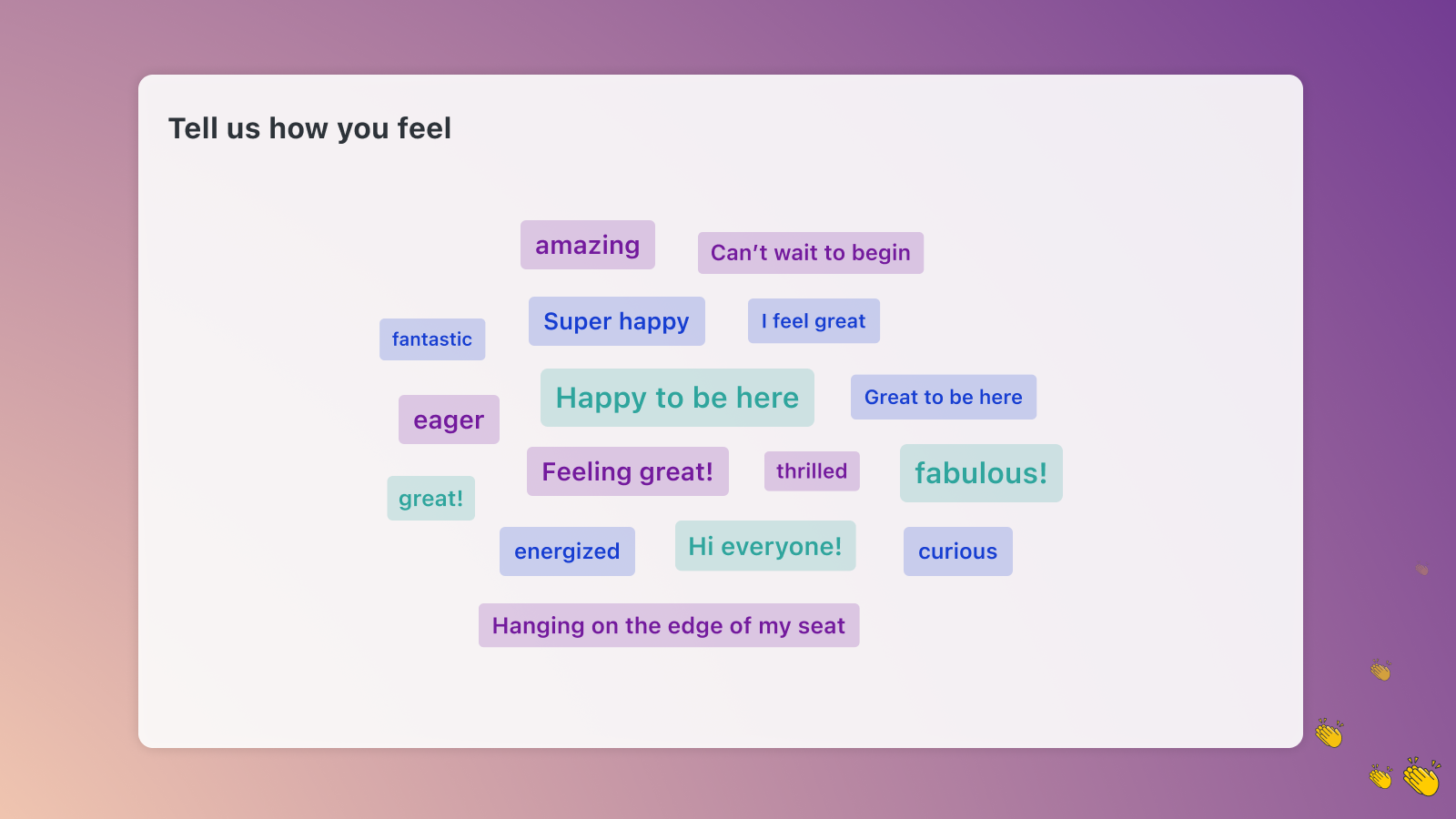 Tell us how you feel

amazing
Can't wait to begin
fantastic
Super happy
I feel great
eager
Happy to be here
Great to be here
great!
Feeling great!
thrilled
fabulous!
energized
Hi everyone!
curious
Hanging on the edge of my seat